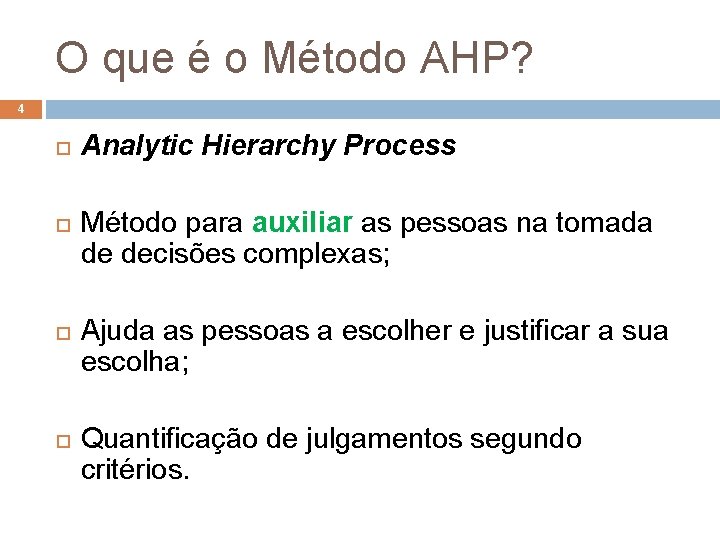 O que é o Método AHP?

4

Analytic Hierarchy Process

Método para auxiliar as pessoas na tomada de decisões complexas;

Ajuda as pessoas a escolher e justificar a sua escolha;

Quantificação de julgamentos segundo critérios.